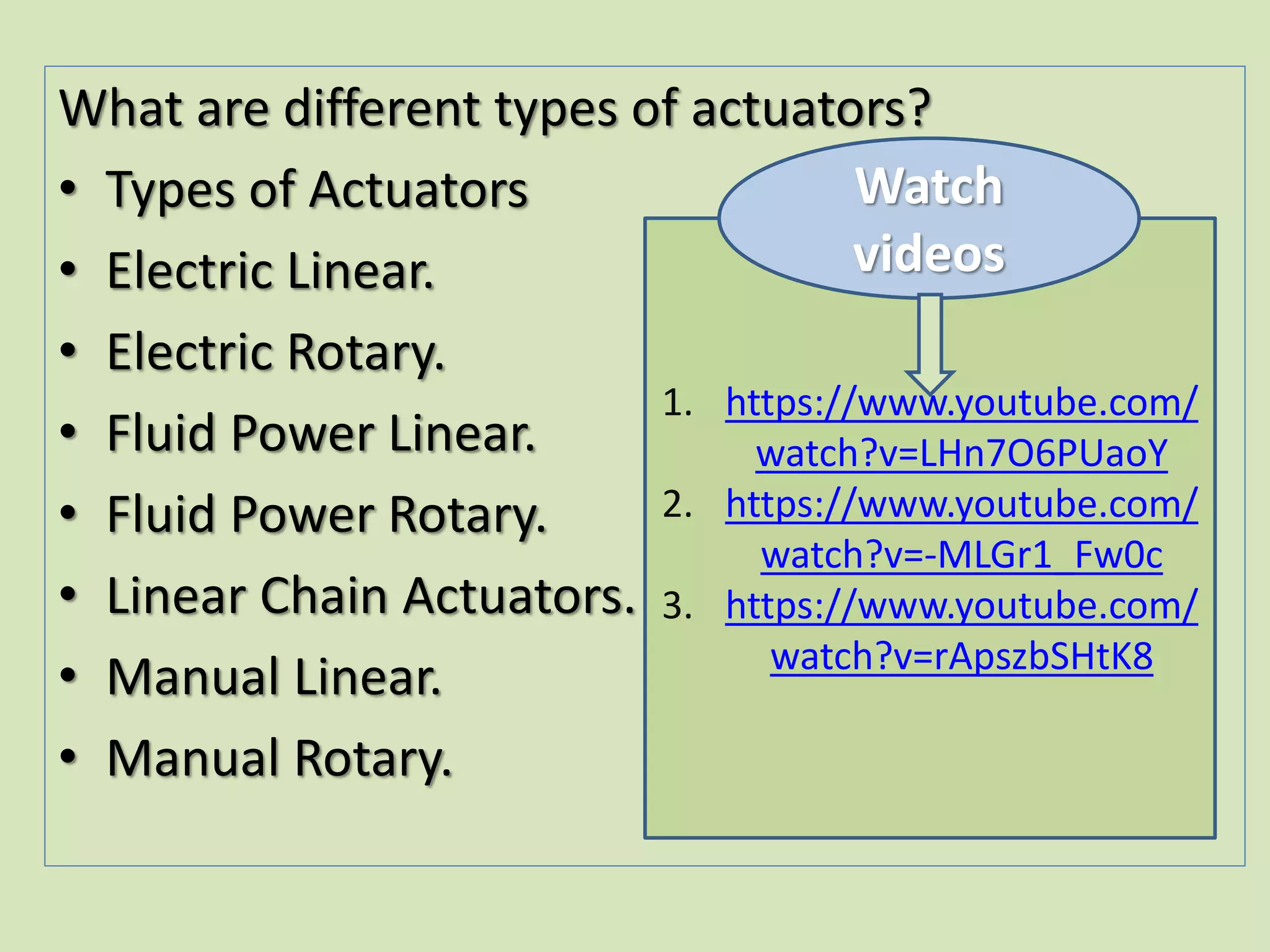 What are different types of actuators?

• Types of Actuators
• Electric Linear.
• Electric Rotary.
• Fluid Power Linear.
• Fluid Power Rotary.
• Linear Chain Actuators.
• Manual Linear.
• Manual Rotary.

Watch videos

1. https://www.youtube.com/watch?v=LHn7O6PUaoY
2. https://www.youtube.com/watch?v=-MLGr1_Fw0c
3. https://www.youtube.com/watch?v=rApszbSHtK8